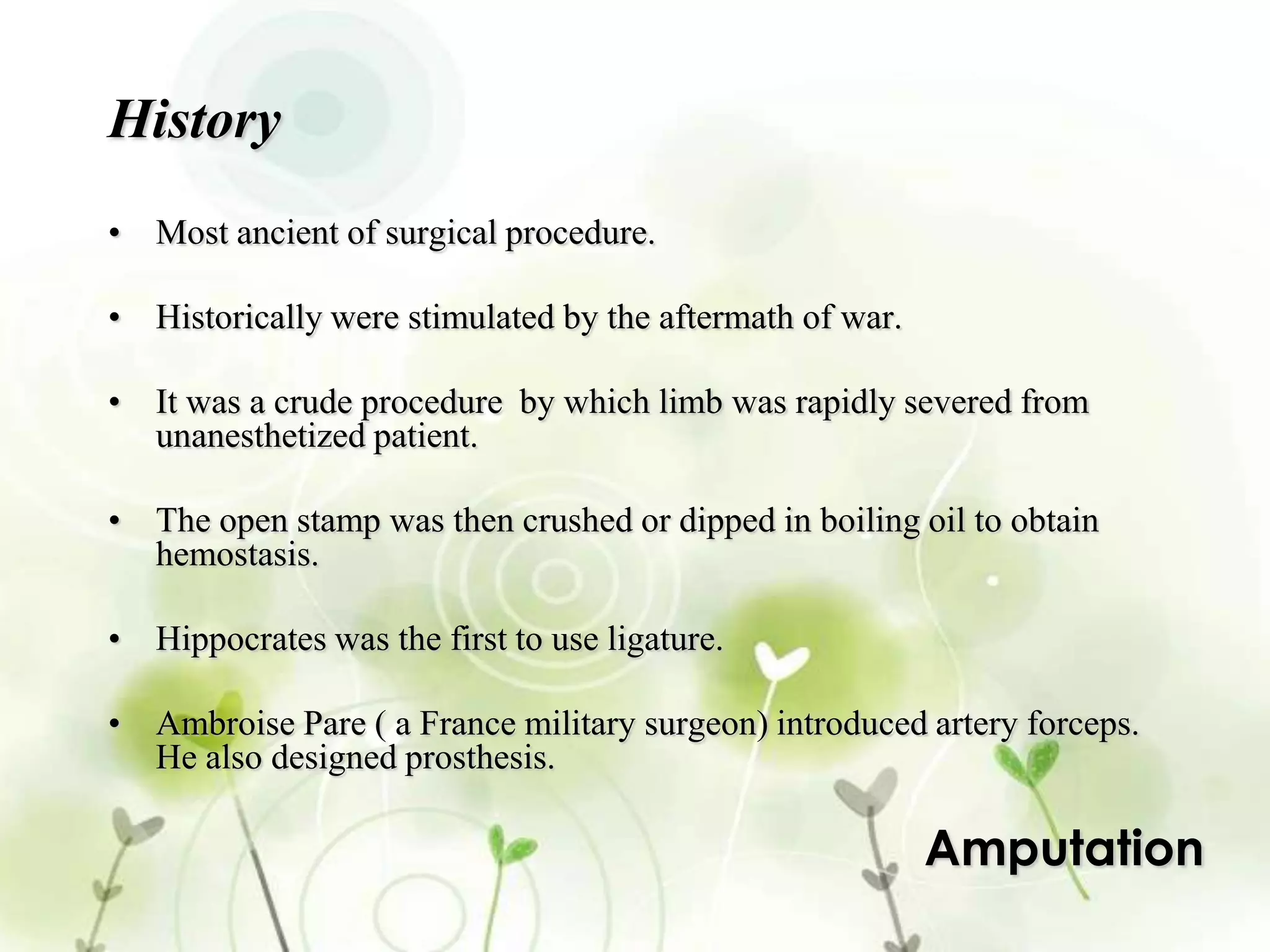 History

• Most ancient of surgical procedure.

• Historically were stimulated by the aftermath of war.

• It was a crude procedure  by which limb was rapidly severed from unanesthetized patient.

• The open stamp was then crushed or dipped in boiling oil to obtain hemostasis.

• Hippocrates was the first to use ligature.

• Ambroise Pare ( a France military surgeon) introduced artery forceps. He also designed prosthesis.

Amputation